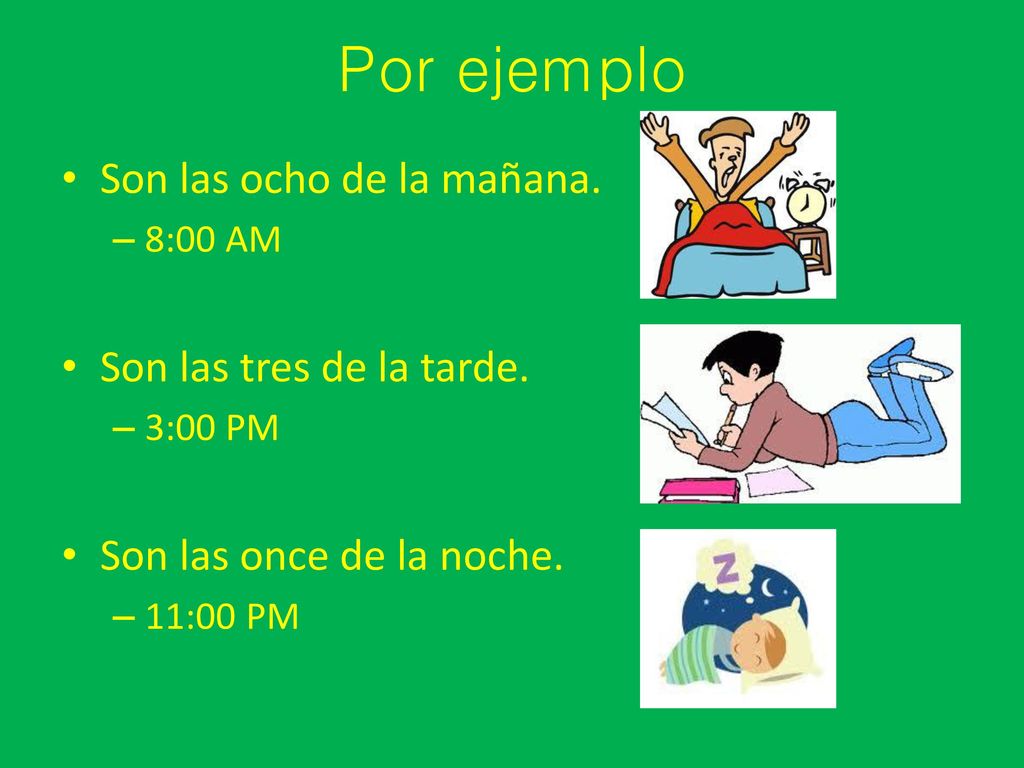 Por ejemplo

• Son las ocho de la mañana.
– 8:00 AM

• Son las tres de la tarde.
– 3:00 PM

• Son las once de la noche.
– 11:00 PM

Z